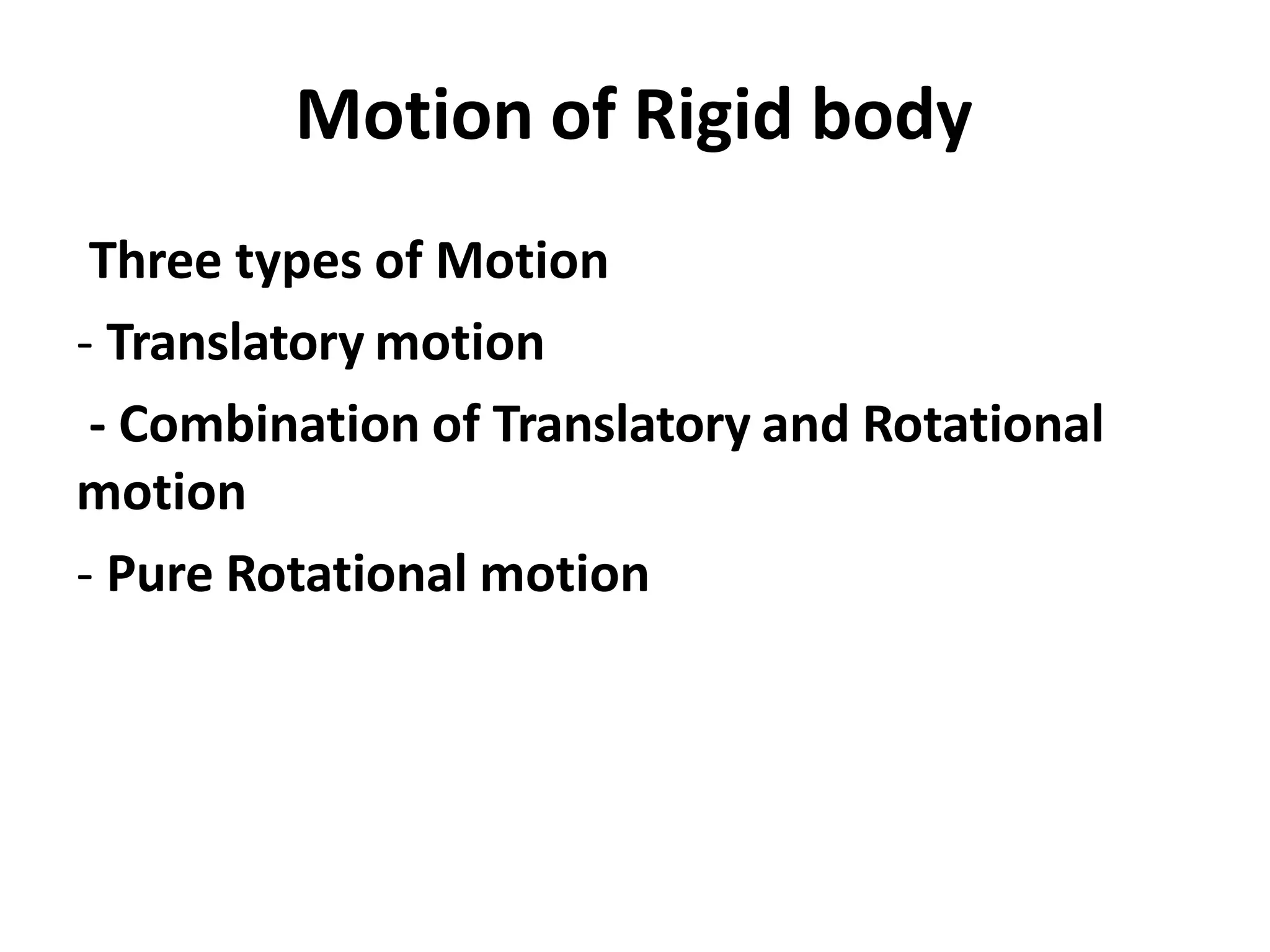 Motion of Rigid body

Three types of Motion

- Translatory motion

- Combination of Translatory and Rotational motion

- Pure Rotational motion